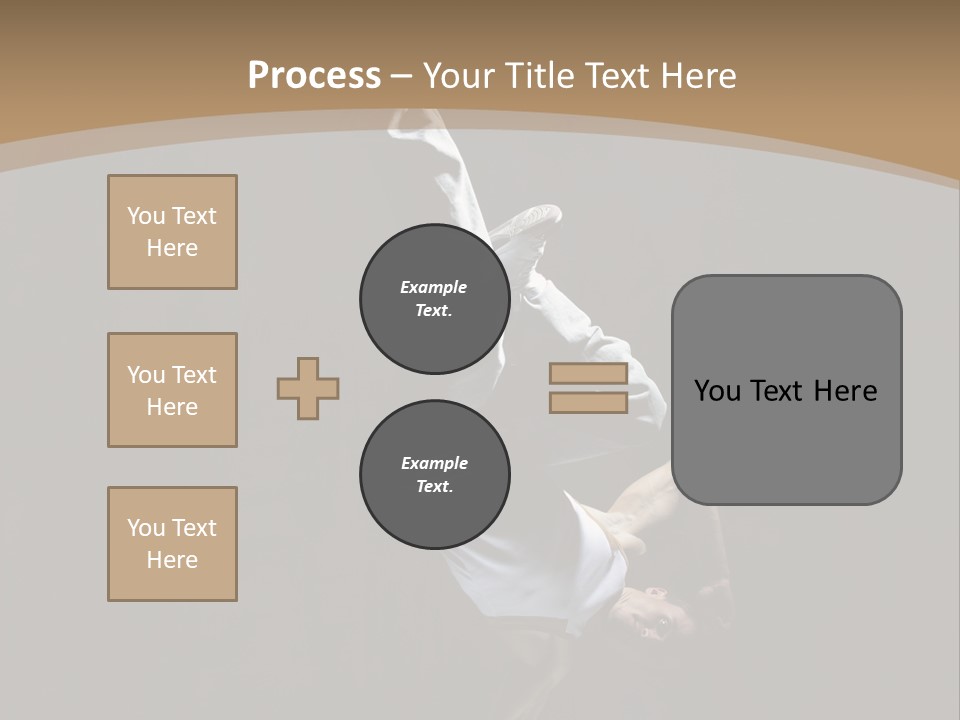 Process – Your Title Text Here

You Text Here

You Text Here

You Text Here

Example Text.

Example Text.

You Text Here